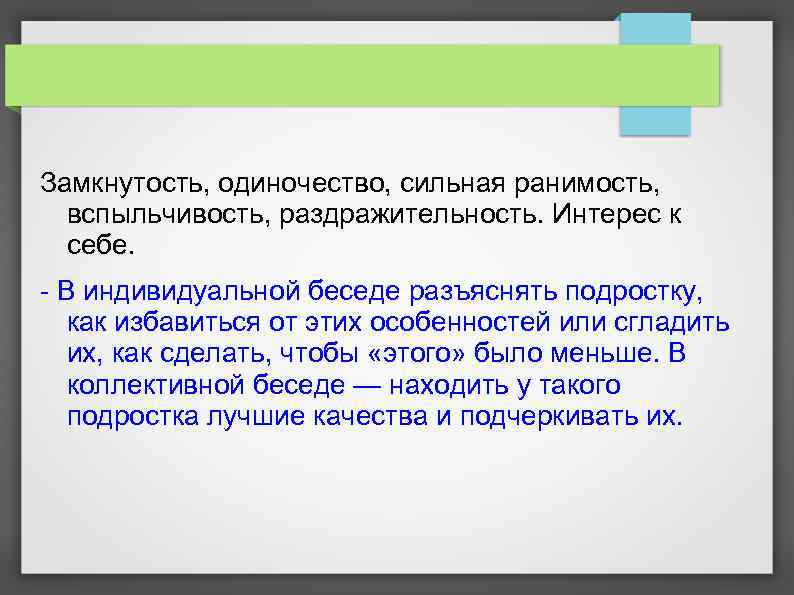 Замкнутость, одиночество, сильная ранимость, вспыльчивость, раздражительность. Интерес к себе.

- В индивидуальной беседе разъяснять подростку, как избавиться от этих особенностей или сгладить их, как сделать, чтобы «этого» было меньше. В коллективной беседе — находить у такого подростка лучшие качества и подчеркивать их.